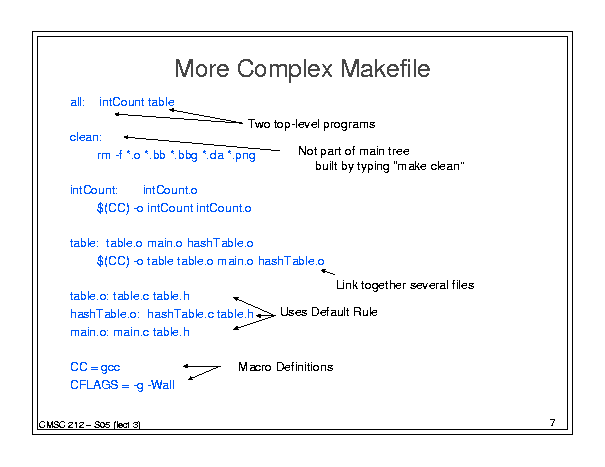 More Complex Makefile

all: intCount table

Two top-level programs

clean:
rm -f *.o *.bb *.bbg *.da *.png

Not part of main tree
built by typing "make clean"

intCount: intCount.o
$(CC) -o intCount intCount.o

table: table.o main.o hashTable.o
$(CC) -o table table.o main.o hashTable.o

Link together several files

table.o: table.c table.h
hashTable.o: hashTable.c table.h
main.o: main.c table.h

Uses Default Rule

CC = gcc
CFLAGS = -g -Wall

Macro Definitions

CMSC 212 – S05 (lect 3)

7